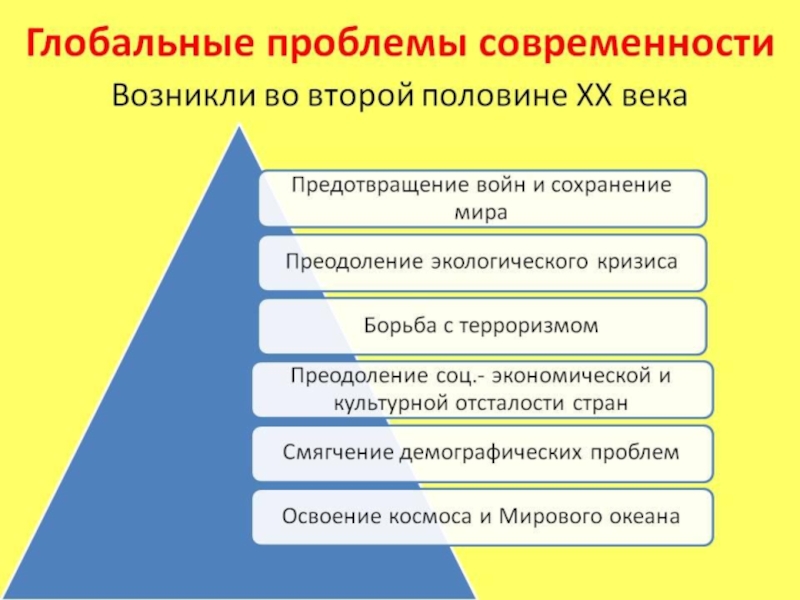 Глобальные проблемы современности

Возникли во второй половине XX века

Предотвращение войн и сохранение мира

Преодоление экологического кризиса

Борьба с терроризмом

Преодоление соц.- экономической и культурной отсталости стран

Смягчение демографических проблем

Освоение космоса и Мирового океана